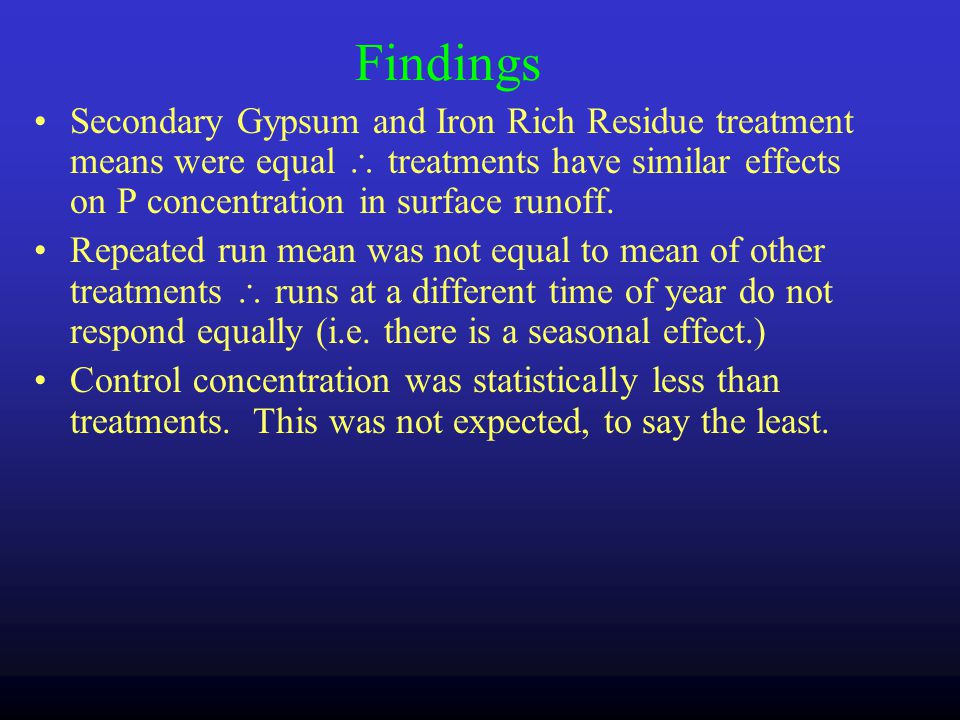 Findings

• Secondary Gypsum and Iron Rich Residue treatment means were equal $\therefore$ treatments have similar effects on P concentration in surface runoff.

• Repeated run mean was not equal to mean of other treatments $\therefore$ runs at a different time of year do not respond equally (i.e. there is a seasonal effect.)

• Control concentration was statistically less than treatments. This was not expected, to say the least.